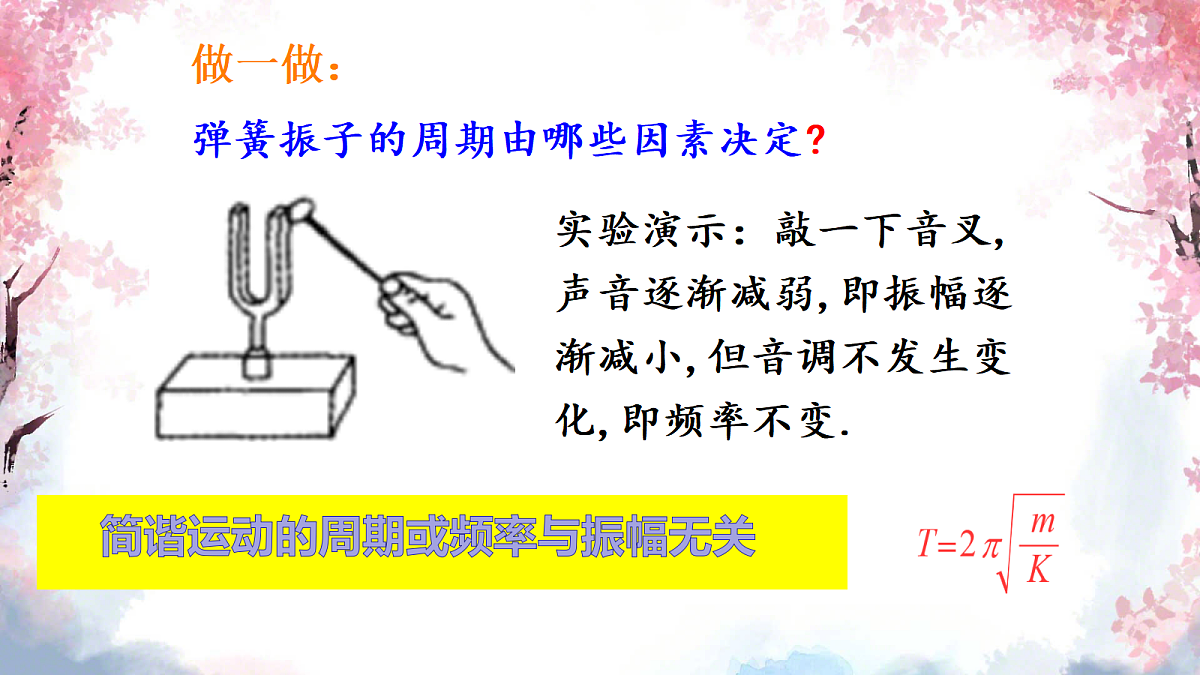 做一做：

弹簧振子的周期由哪些因素决定?

实验演示：敲一下音叉，声音逐渐减弱，即振幅逐渐减小，但音调不发生变化，即频率不变.

简谐运动的周期或频率与振幅无关

$T=2\pi\sqrt{\frac{m}{K}}$